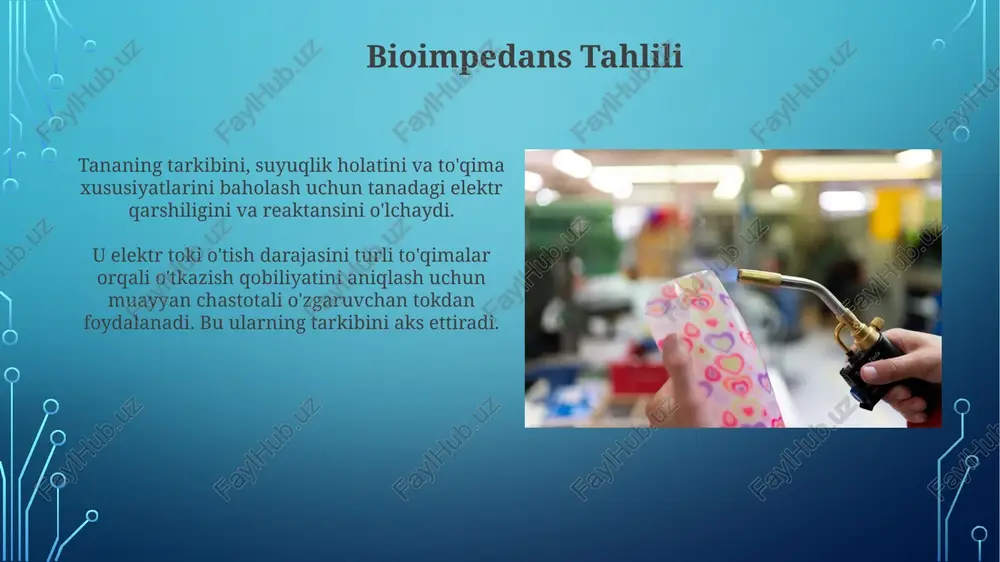 Bioimpedans Tahlili

Tananing tarkibini, suyuqlik holatini va to'qima xususiyatlarini baholash uchun tanadagi elektr qarshiligini va reaktansini o'lchaydi.

U elektr toki o'tish darajasini turli to'qimalar orqali o'tkazish qobiliyatini aniqlash uchun muayyan chastotali o'zgaruvchan tokdan foydalanadi. Bu ularning tarkibini aks ettiradi.

FaylHub.uz